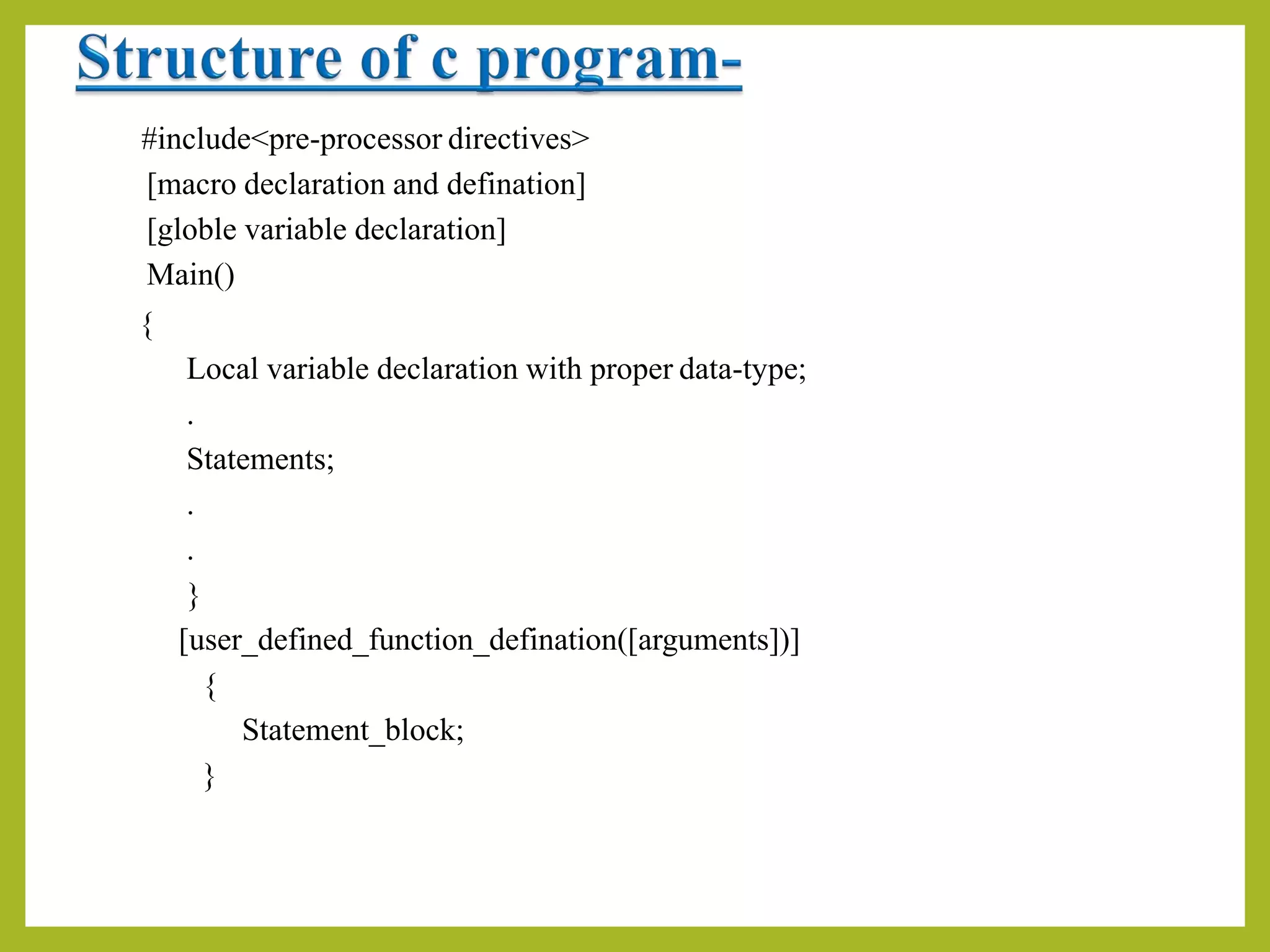 Structure of c program-

#include<pre-processor directives>
[macro declaration and defination]
[globle variable declaration]
Main()
{
Local variable declaration with proper data-type;
.
Statements;
.
.
}
[user_defined_function_defination([arguments])]
{
Statement_block;
}